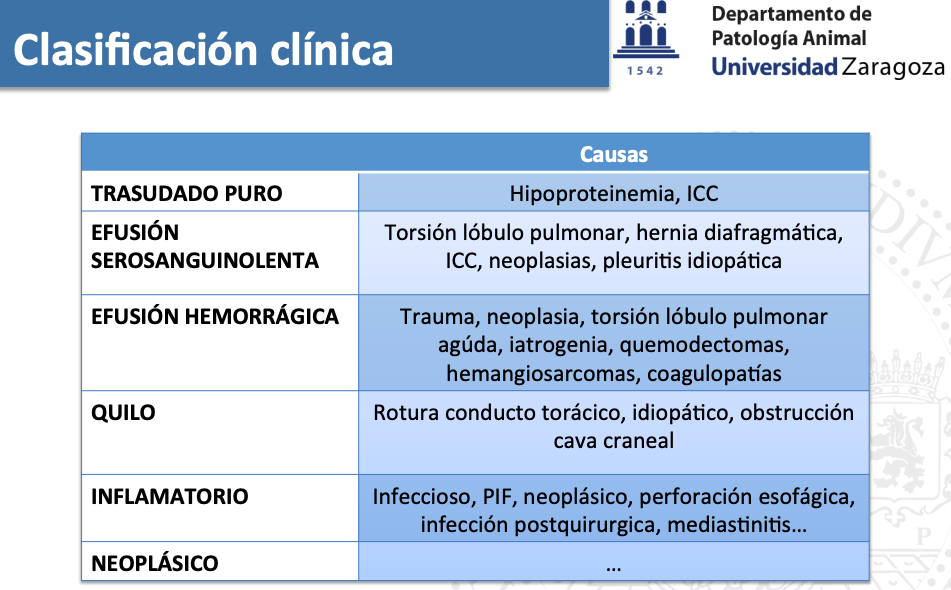 Clasificación clínica

1542

Departamento de Patología Animal
Universidad Zaragoza

| | Causas |
|---|---|
| TRASUDADO PURO | Hipoproteinemia, ICC |
| EFUSIÓN SEROSANGUINOLENTA | Torsión lóbulo pulmonar, hernia diafragmática, ICC, neoplasias, pleuritis idiopática |
| EFUSIÓN HEMORRÁGICA | Trauma, neoplasia, torsión lóbulo pulmonar agúda, iatrogenia, quemodectomas, hemangiosarcomas, coagulopatías |
| QUILO | Rotura conducto torácico, idiopático, obstrucción cava craneal |
| INFLAMATORIO | Infeccioso, PIF, neoplásico, perforación esofágica, infección postquirurgica, mediastinitis… |
| NEOPLÁSICO | … |